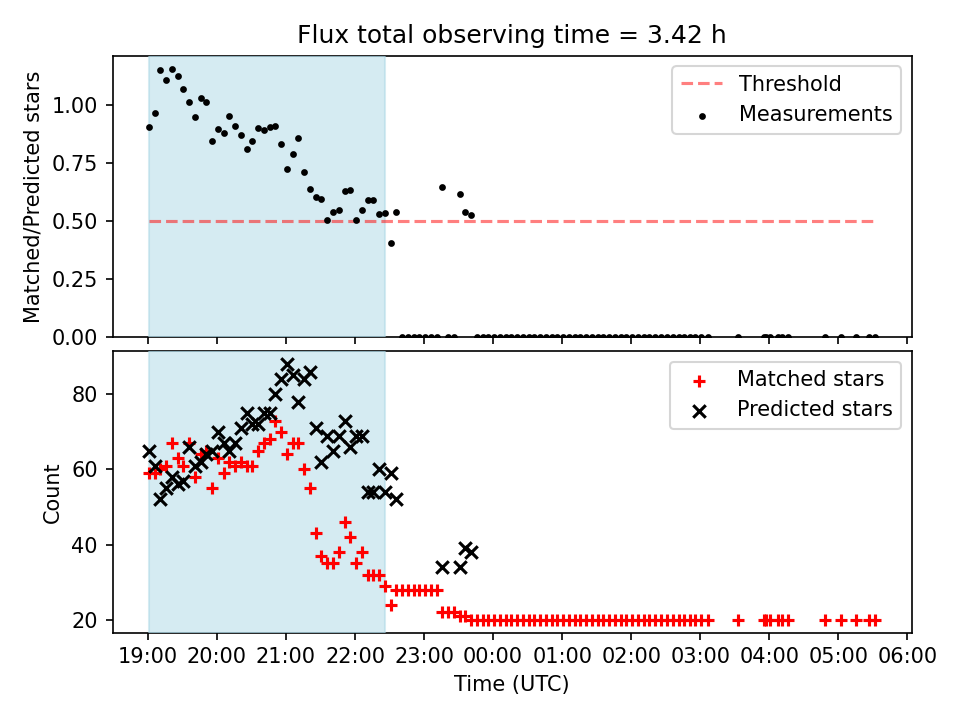 Flux total observing time = 3.42 h

Matched/Predicted stars

1.00
0.75
0.50
0.25
0.00

Threshold
Measurements

Count

80
60
40
20

Matched stars
Predicted stars

19:00 20:00 21:00 22:00 23:00 00:00 01:00 02:00 03:00 04:00 05:00 06:00

Time (UTC)